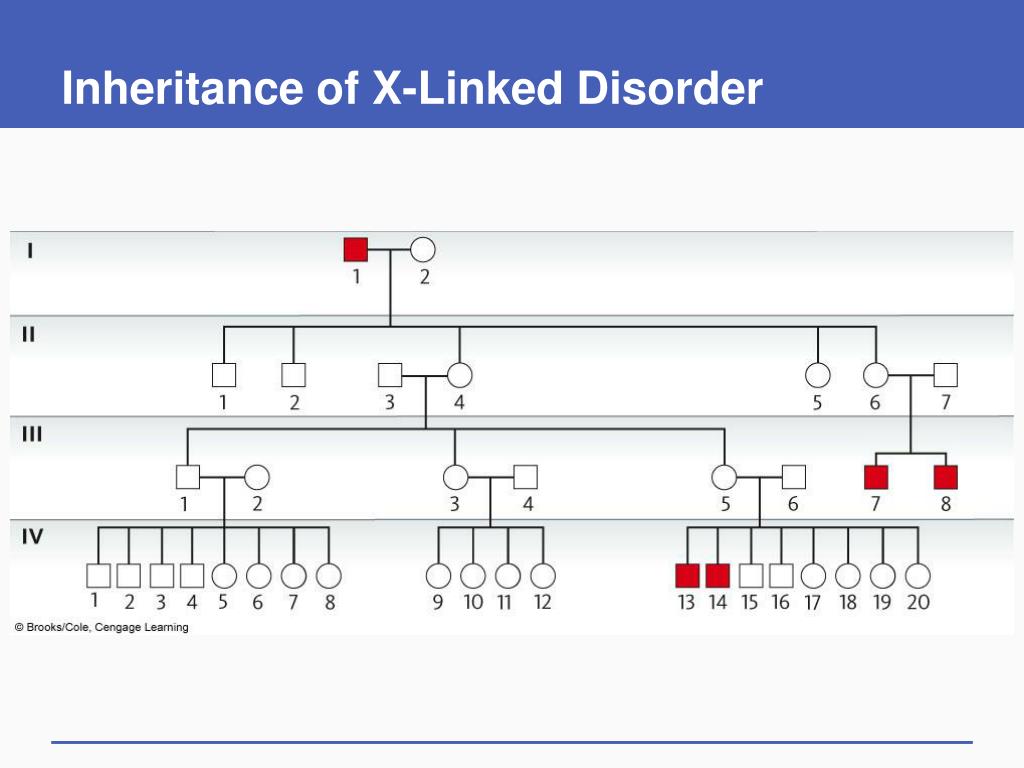 Inheritance of X-Linked Disorder

I
1 2

II
1 2 3 4 5 6 7

III
1 2 3 4 5 6 7 8

IV
1 2 3 4 5 6 7 8 9 10 11 12 13 14 15 16 17 18 19 20

© Brooks/Cole, Cengage Learning